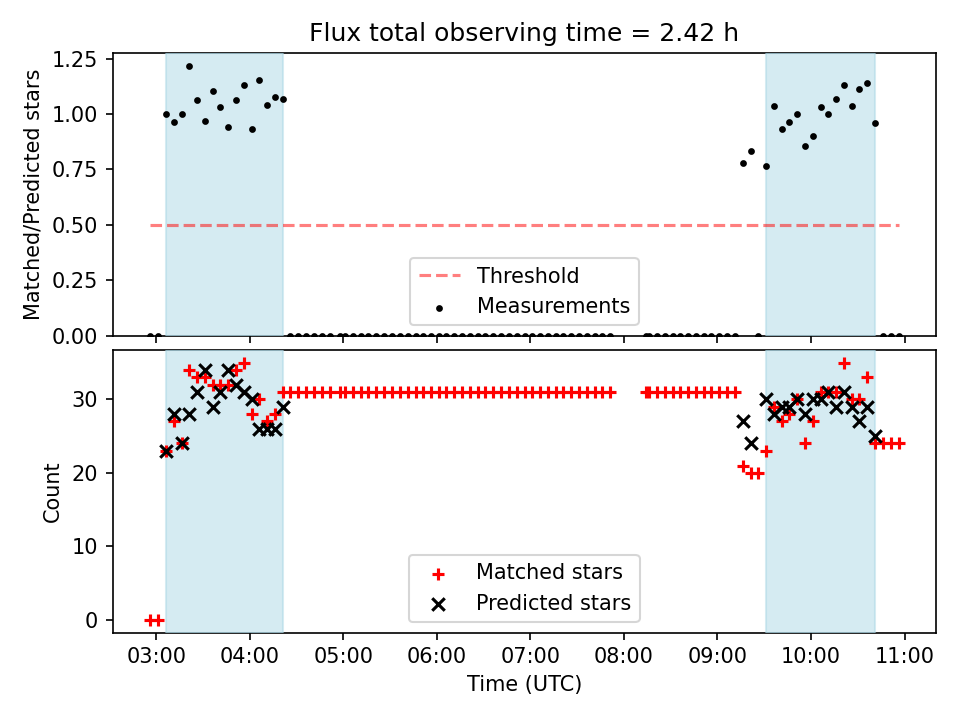 Flux total observing time = 2.42 h

Matched/Predicted stars

1.25
1.00
0.75
0.50
0.25
0.00

Threshold
Measurements

Count

30
20
10
0

Matched stars
Predicted stars

03:00 04:00 05:00 06:00 07:00 08:00 09:00 10:00 11:00
Time (UTC)